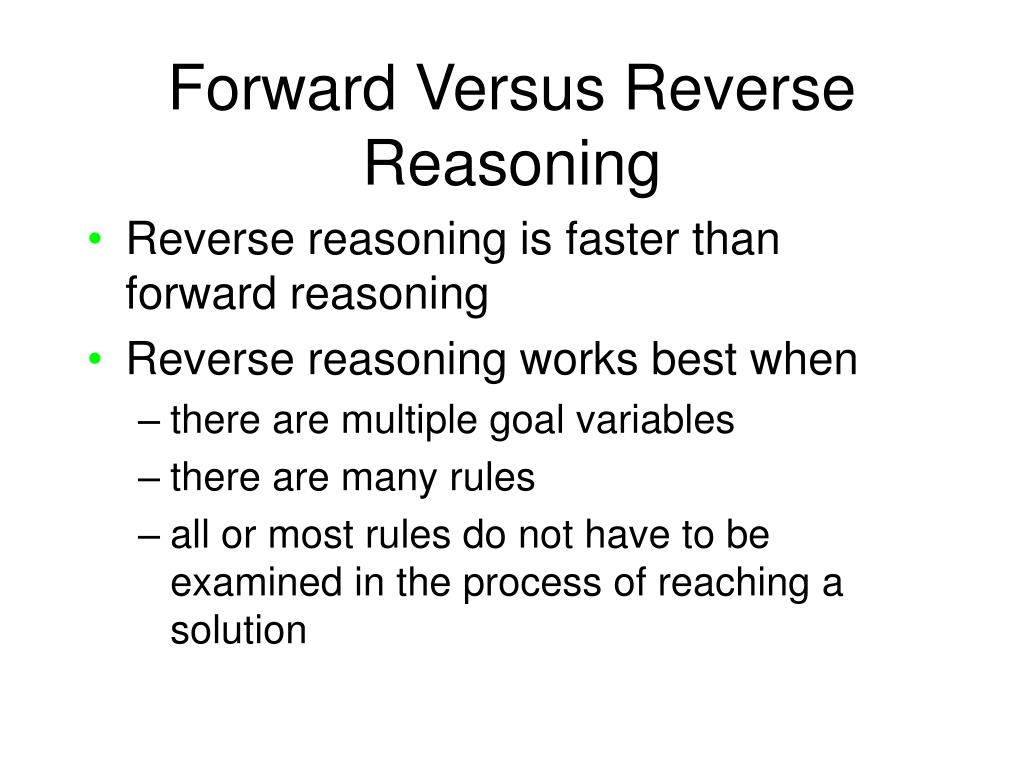 Forward Versus Reverse Reasoning

• Reverse reasoning is faster than forward reasoning
• Reverse reasoning works best when
– there are multiple goal variables
– there are many rules
– all or most rules do not have to be examined in the process of reaching a solution